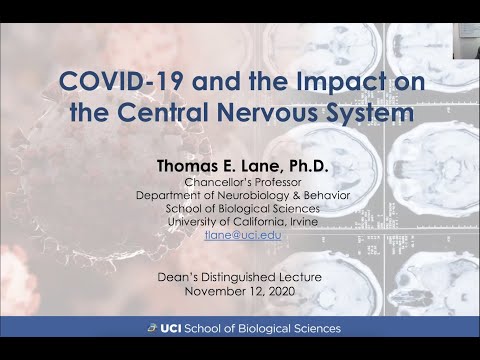 COVID-19 and the Impact on the Central Nervous System

Thomas E. Lane, Ph.D.
Chancellor's Professor
Department of Neurobiology & Behavior
School of Biological Sciences
University of California, Irvine
tlane@uci.edu

Dean's Distinguished Lecture
November 12, 2020

UCI School of Biological Sciences